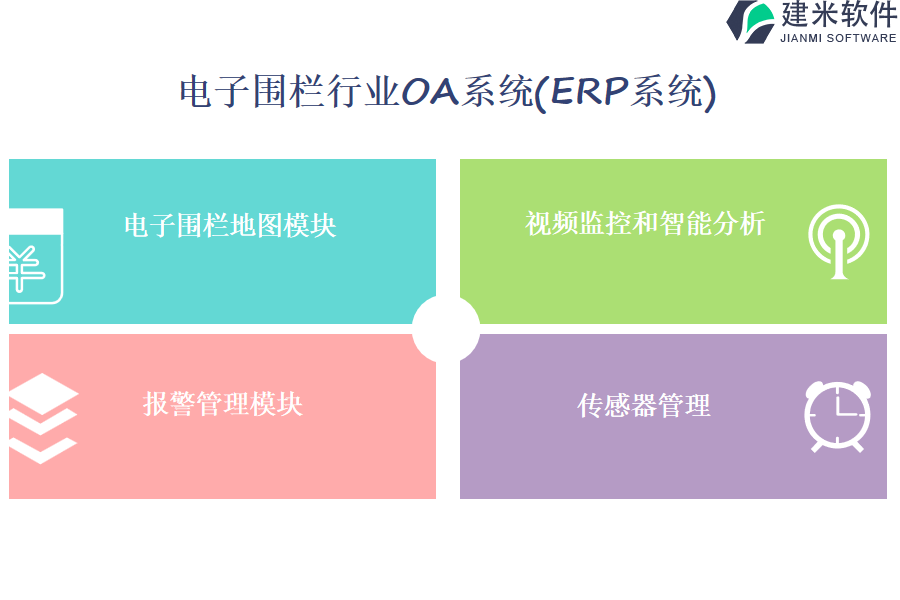 建米软件
JIANMI SOFTWARE

电子围栏行业OA系统(ERP系统)

电子围栏地图模块

视频监控和智能分析

报警管理模块

传感器管理